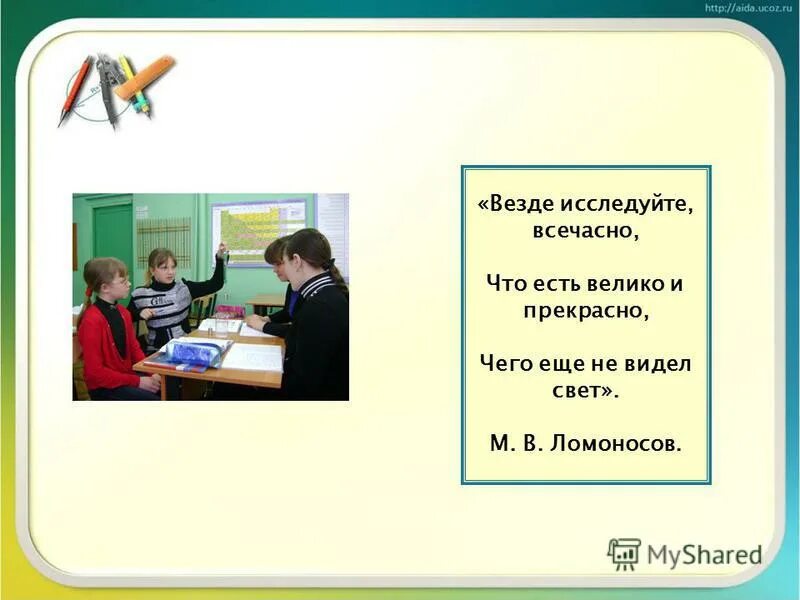 http://aida.ucoz.ru

«Везде исследуйте, всечасно,

Что есть велико и прекрасно,

Чего еще не видел свет».

М. В. Ломоносов.

MyShared